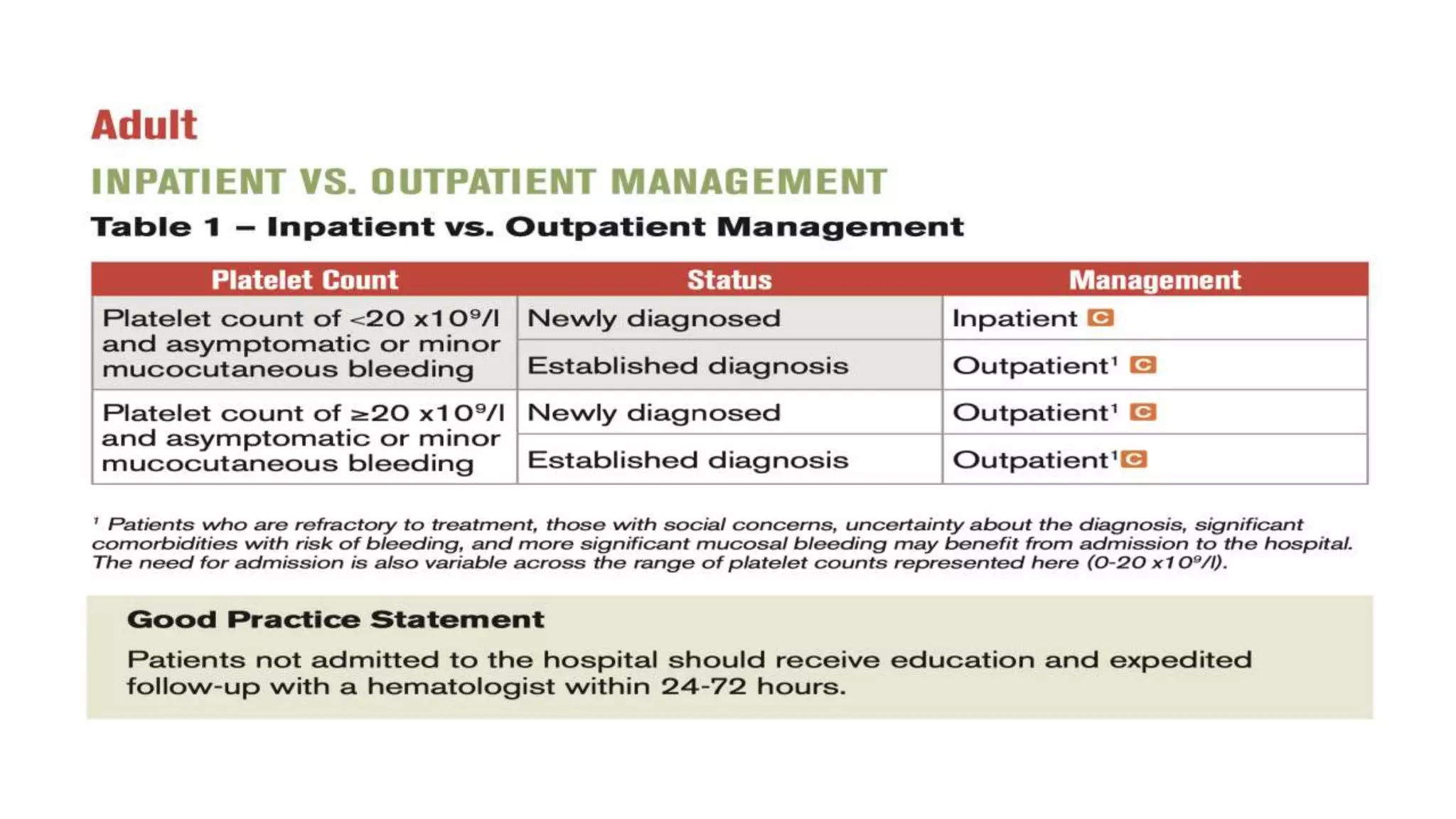 Adult

INPATIENT VS. OUTPATIENT MANAGEMENT

Table 1 – Inpatient vs. Outpatient Management

| Platelet Count | Status | Management |
|---|---|---|
| Platelet count of <20 x$10^9$/l and asymptomatic or minor mucocutaneous bleeding | Newly diagnosed | Inpatient C |
| | Established diagnosis | Outpatient$^1$ C |
| Platelet count of ≥20 x$10^9$/l and asymptomatic or minor mucocutaneous bleeding | Newly diagnosed | Outpatient$^1$ C |
| | Established diagnosis | Outpatient$^1$ C |

$^1$ Patients who are refractory to treatment, those with social concerns, uncertainty about the diagnosis, significant comorbidities with risk of bleeding, and more significant mucosal bleeding may benefit from admission to the hospital. The need for admission is also variable across the range of platelet counts represented here (0-20 x$10^9$/l).

Good Practice Statement

Patients not admitted to the hospital should receive education and expedited follow-up with a hematologist within 24-72 hours.